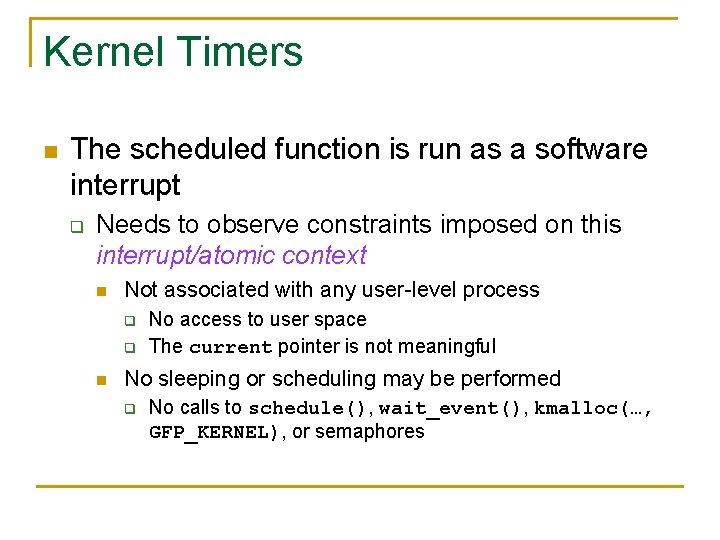 Kernel Timers

The scheduled function is run as a software interrupt

Needs to observe constraints imposed on this interrupt/atomic context

Not associated with any user-level process

No access to user space

The current pointer is not meaningful

No sleeping or scheduling may be performed

No calls to schedule(), wait_event(), kmalloc(…, GFP_KERNEL), or semaphores